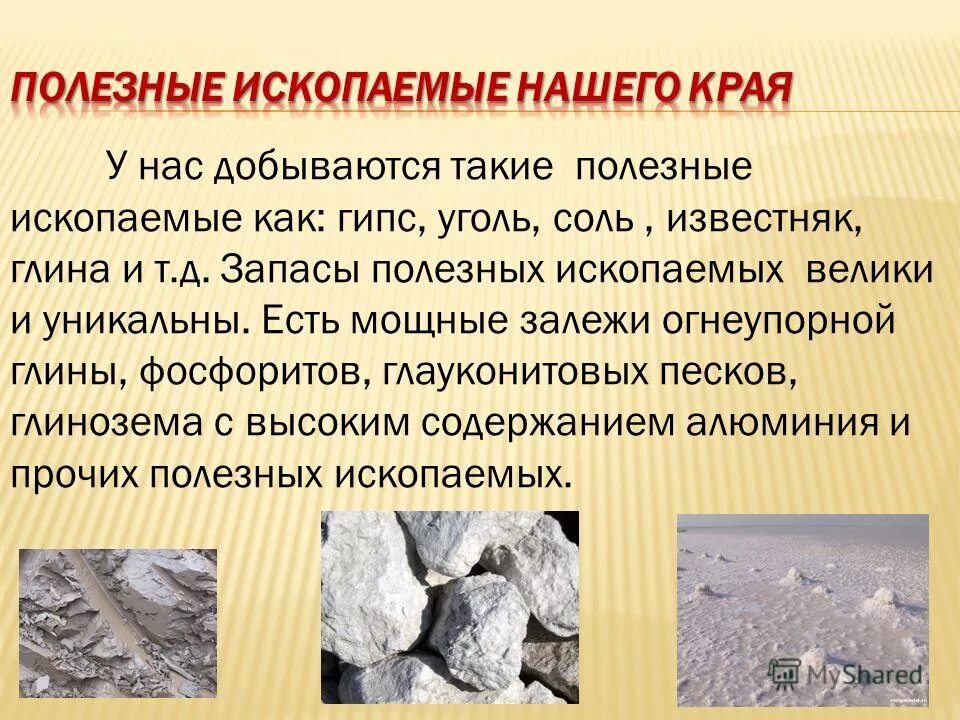 ПОЛЕЗНЫЕ ИСКОПАЕМЫЕ НАШЕГО КРАЯ

У нас добываются такие полезные ископаемые как: гипс, уголь, соль , известняк, глина и т.д. Запасы полезных ископаемых велики и уникальны. Есть мощные залежи огнеупорной глины, фосфоритов, глауконитовых песков, глинозема с высоким содержанием алюминия и прочих полезных ископаемых.

MyShared